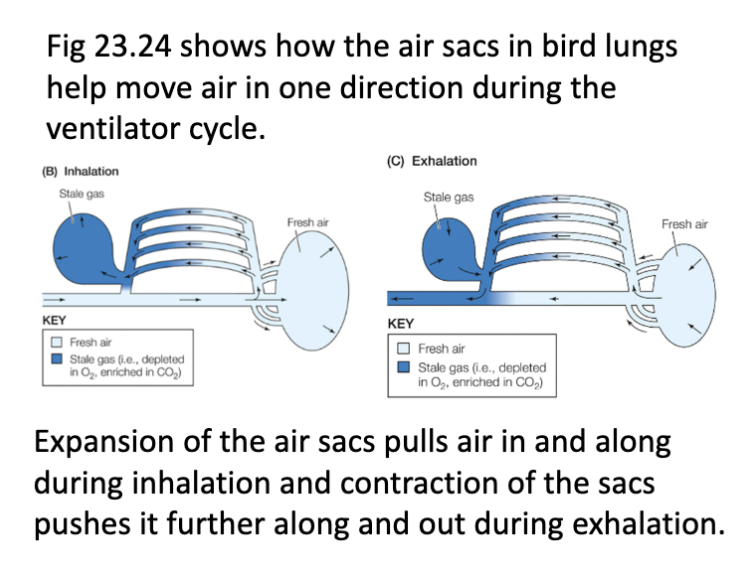 Fig 23.24 shows how the air sacs in bird lungs help move air in one direction during the ventilator cycle.

(B) Inhalation

Stale gas

Fresh air

KEY

Fresh air

Stale gas (i.e., depleted in $O_2$, enriched in $CO_2$)

(C) Exhalation

Stale gas

Fresh air

KEY

Fresh air

Stale gas (i.e., depleted in $O_2$, enriched in $CO_2$)

Expansion of the air sacs pulls air in and along during inhalation and contraction of the sacs pushes it further along and out during exhalation.